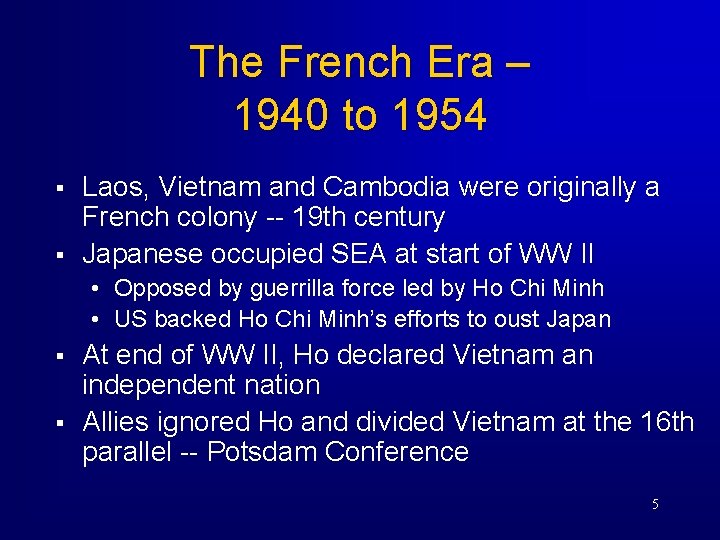 The French Era – 1940 to 1954

▪ Laos, Vietnam and Cambodia were originally a French colony -- 19th century
▪ Japanese occupied SEA at start of WW II
• Opposed by guerrilla force led by Ho Chi Minh
• US backed Ho Chi Minh's efforts to oust Japan
▪ At end of WW II, Ho declared Vietnam an independent nation
▪ Allies ignored Ho and divided Vietnam at the 16th parallel -- Potsdam Conference

5